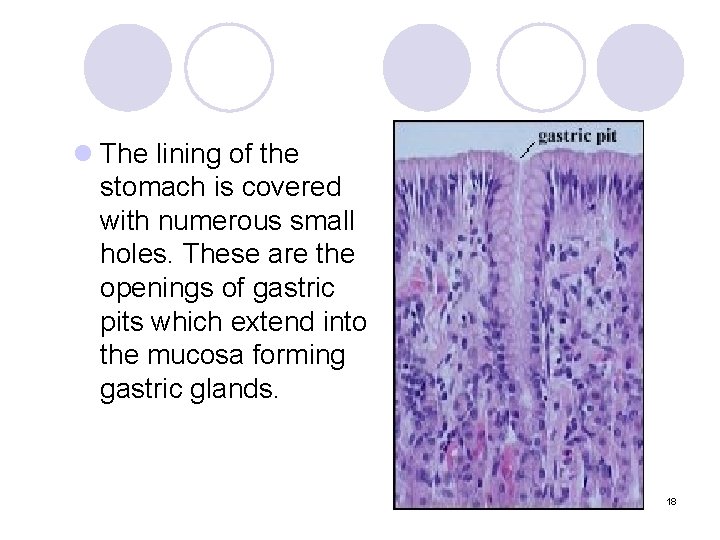 The lining of the stomach is covered with numerous small holes. These are the openings of gastric pits which extend into the mucosa forming gastric glands.

gastric pit

18